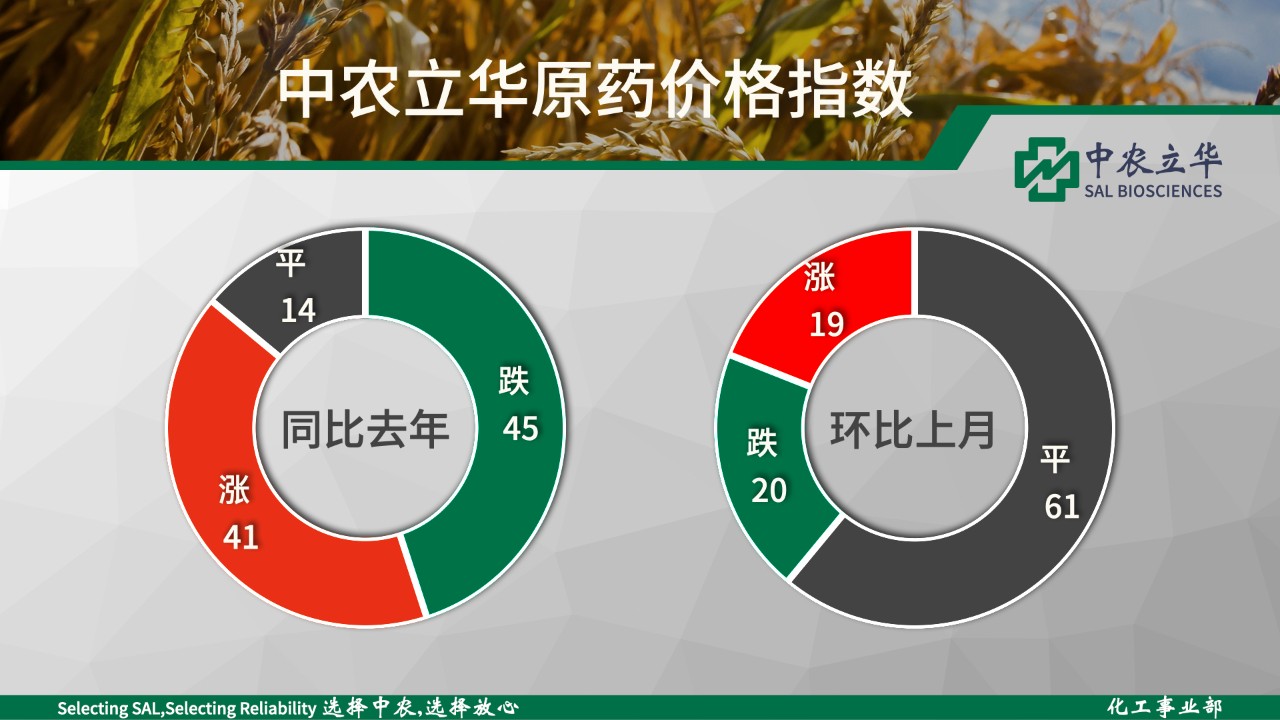 中农立华原药价格指数

中农立华
SAL BIOSCIENCES

平
14
跌
45
涨
41
同比去年

涨
19
跌
20
平
61
环比上月

Selecting SAL,Selecting Reliability 选择中农,选择放心

化工事业部